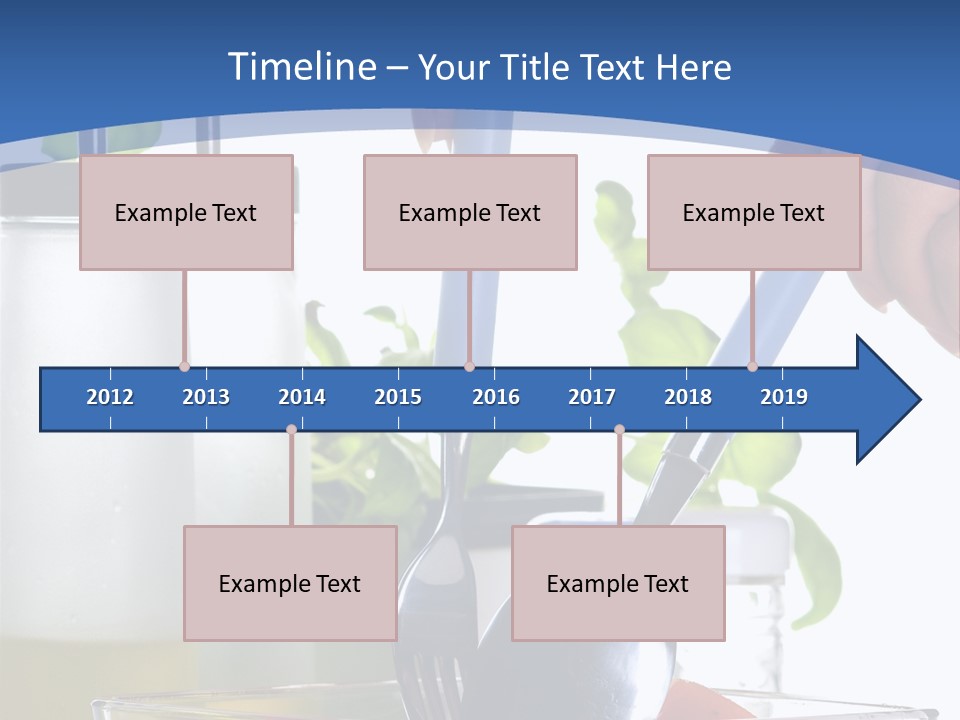 Timeline – Your Title Text Here

Example Text

Example Text

Example Text

2012 2013 2014 2015 2016 2017 2018 2019

Example Text

Example Text